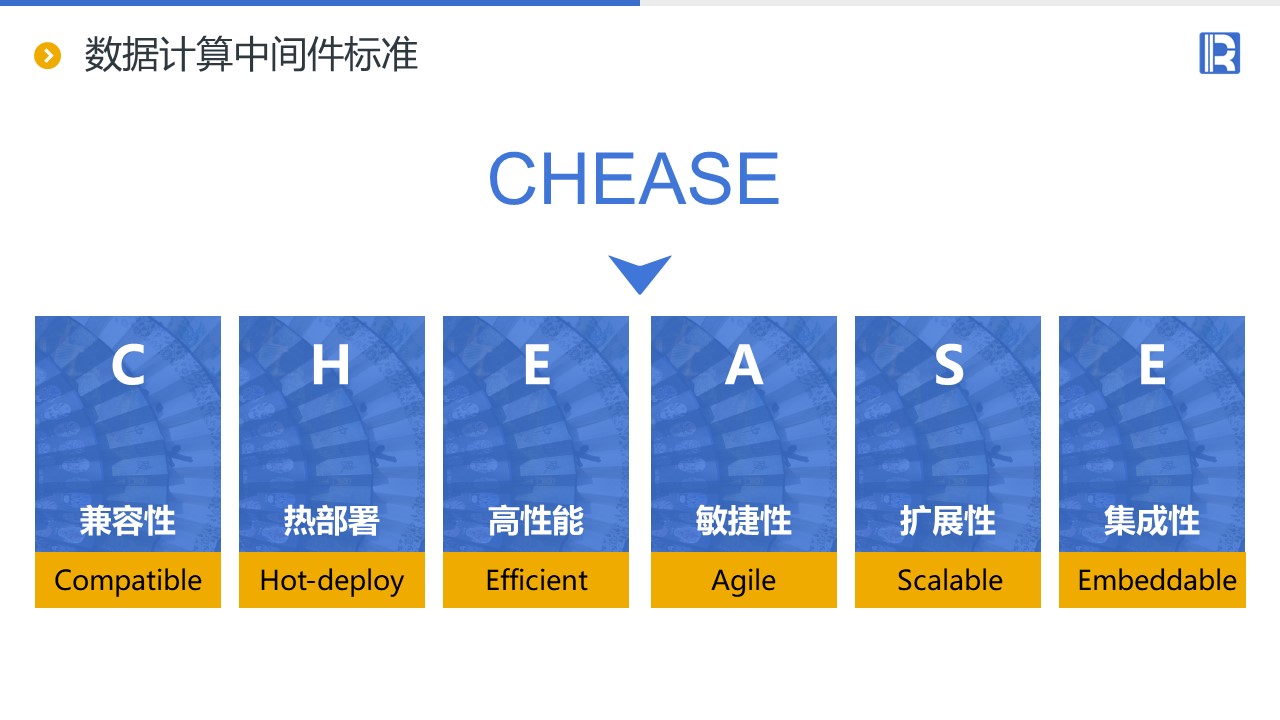 数据计算中间件标准

CHEASE

C
兼容性
Compatible

H
热部署
Hot-deploy

E
高性能
Efficient

A
敏捷性
Agile

S
扩展性
Scalable

E
集成性
Embeddable